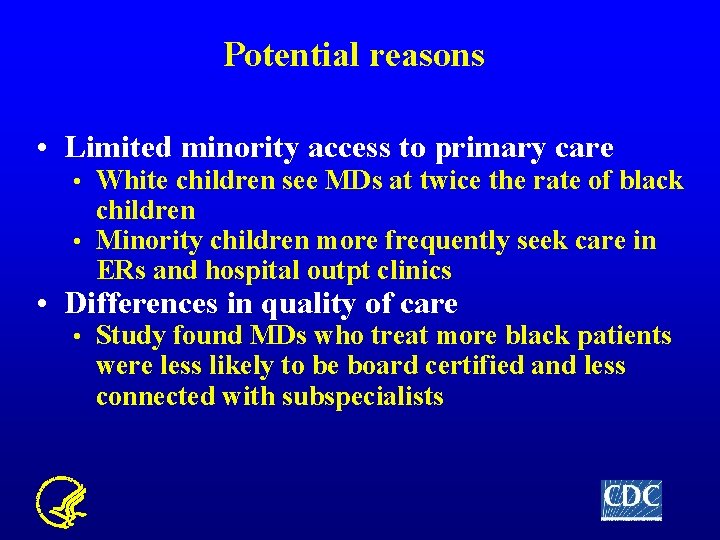 Potential reasons

• Limited minority access to primary care
• White children see MDs at twice the rate of black children
• Minority children more frequently seek care in ERs and hospital outpt clinics
• Differences in quality of care
• Study found MDs who treat more black patients were less likely to be board certified and less connected with subspecialists

CDC